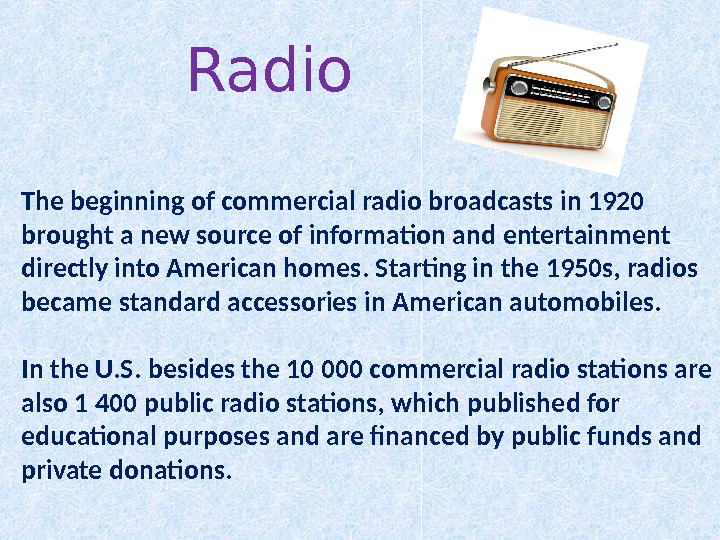 Radio

The beginning of commercial radio broadcasts in 1920 brought a new source of information and entertainment directly into American homes. Starting in the 1950s, radios became standard accessories in American automobiles.

In the U.S. besides the 10 000 commercial radio stations are also 1 400 public radio stations, which published for educational purposes and are financed by public funds and private donations.